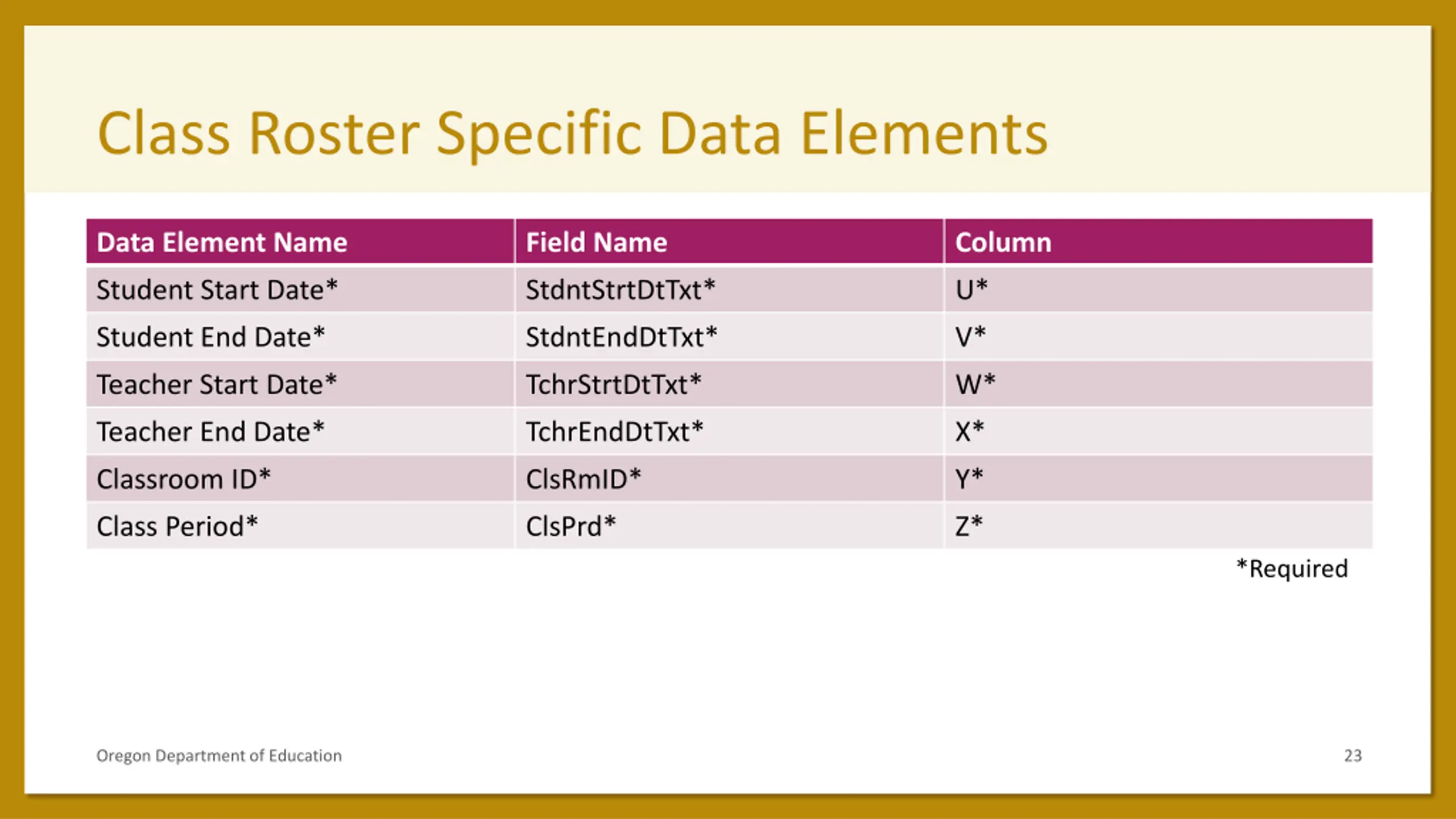 Class Roster Specific Data Elements

| Data Element Name | Field Name | Column |
|---|---|---|
| Student Start Date* | StdntStrtDtTxt* | U* |
| Student End Date* | StdntEndDtTxt* | V* |
| Teacher Start Date* | TchrStrtDtTxt* | W* |
| Teacher End Date* | TchrEndDtTxt* | X* |
| Classroom ID* | ClsRmID* | Y* |
| Class Period* | ClsPrd* | Z* |

*Required

Oregon Department of Education

23